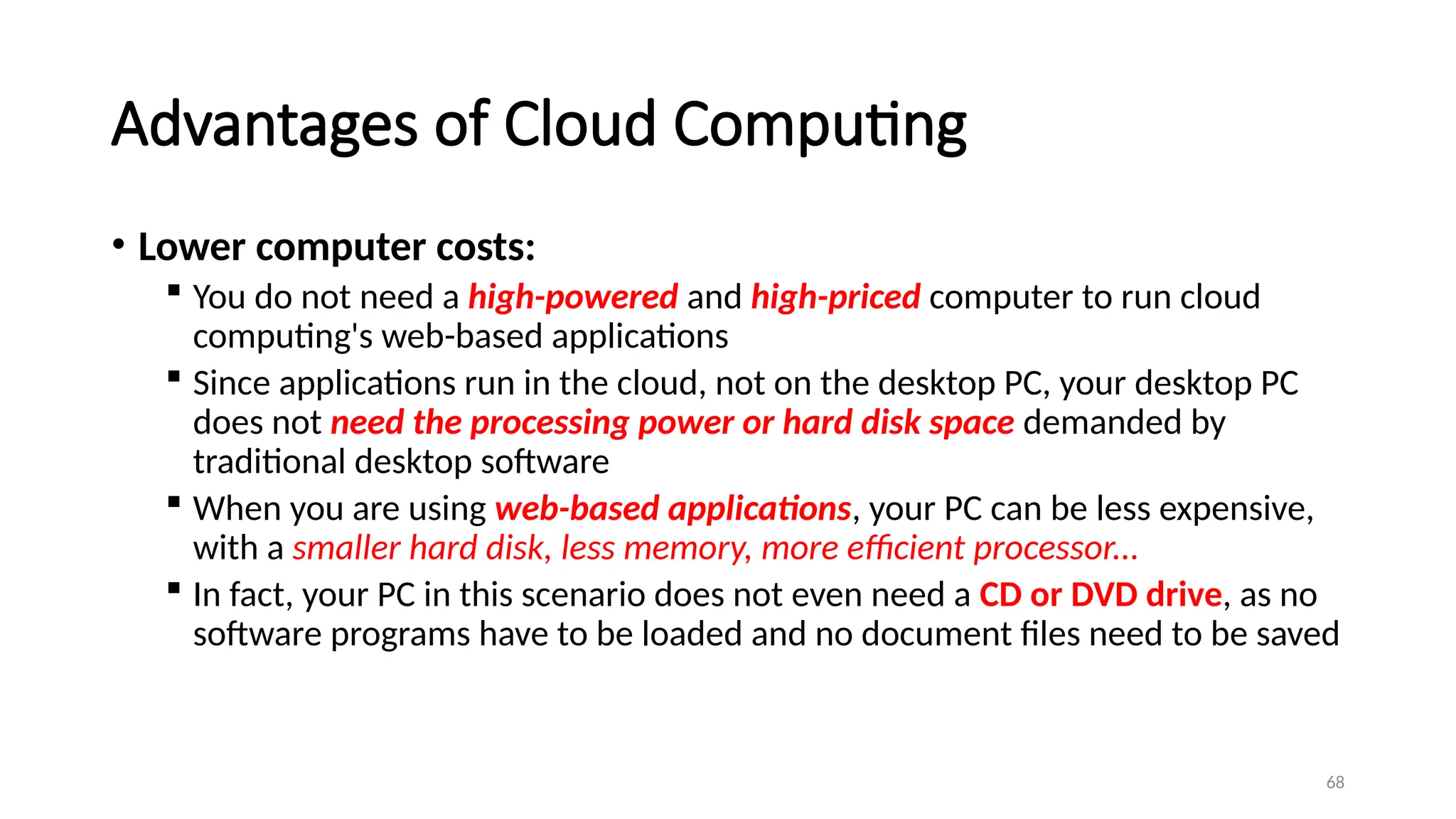 Advantages of Cloud Computing

• Lower computer costs:
▪ You do not need a high-powered and high-priced computer to run cloud computing's web-based applications
▪ Since applications run in the cloud, not on the desktop PC, your desktop PC does not need the processing power or hard disk space demanded by traditional desktop software
▪ When you are using web-based applications, your PC can be less expensive, with a smaller hard disk, less memory, more efficient processor...
▪ In fact, your PC in this scenario does not even need a CD or DVD drive, as no software programs have to be loaded and no document files need to be saved

68